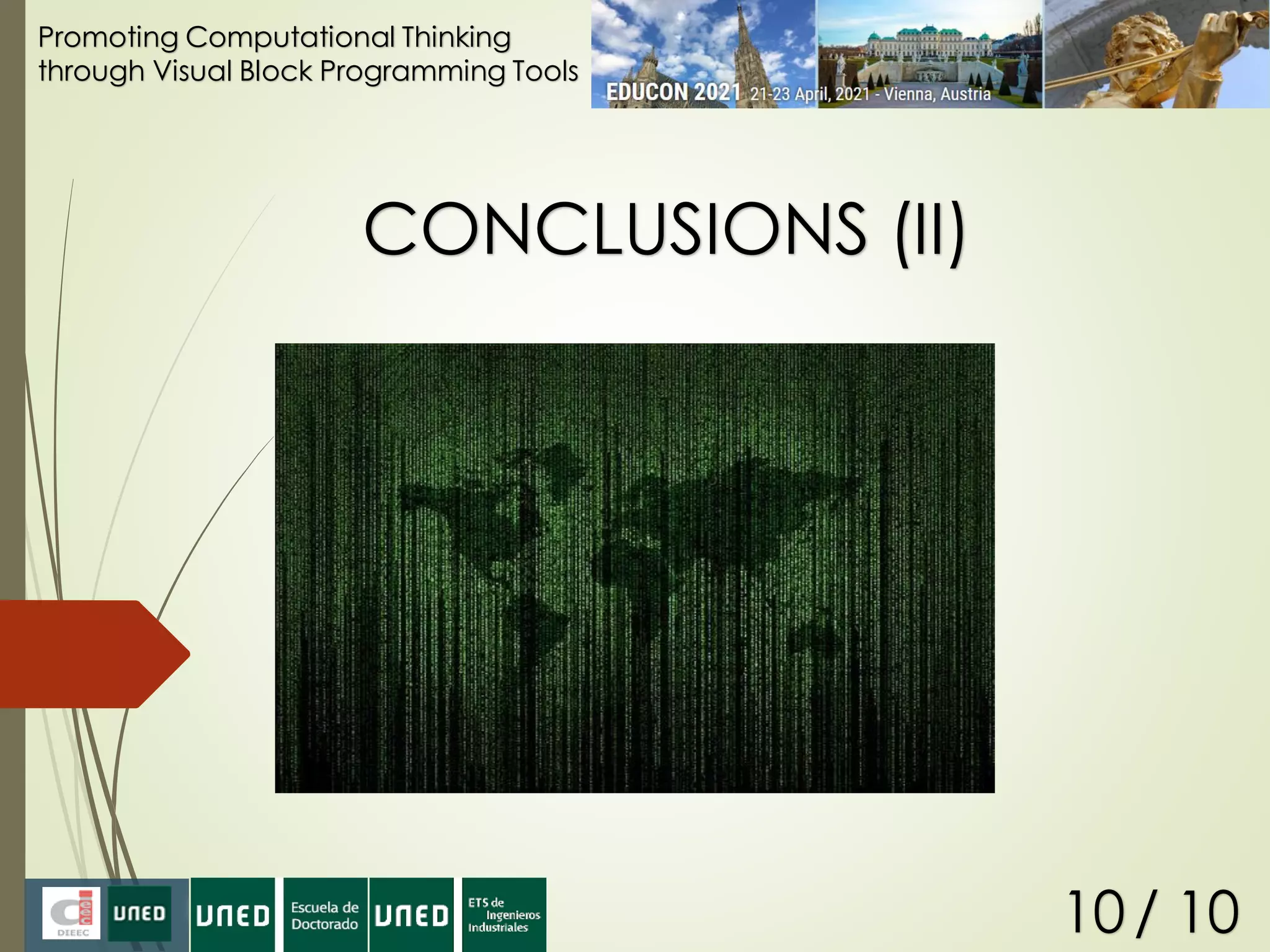 Promoting Computational Thinking through Visual Block Programming Tools

EDUCON 2021 21-23 April, 2021 - Vienna, Austria

CONCLUSIONS (II)

DIEEC UNED UNED Escuela de Doctorado UNED ETS de Ingenieros Industriales

10/ 10